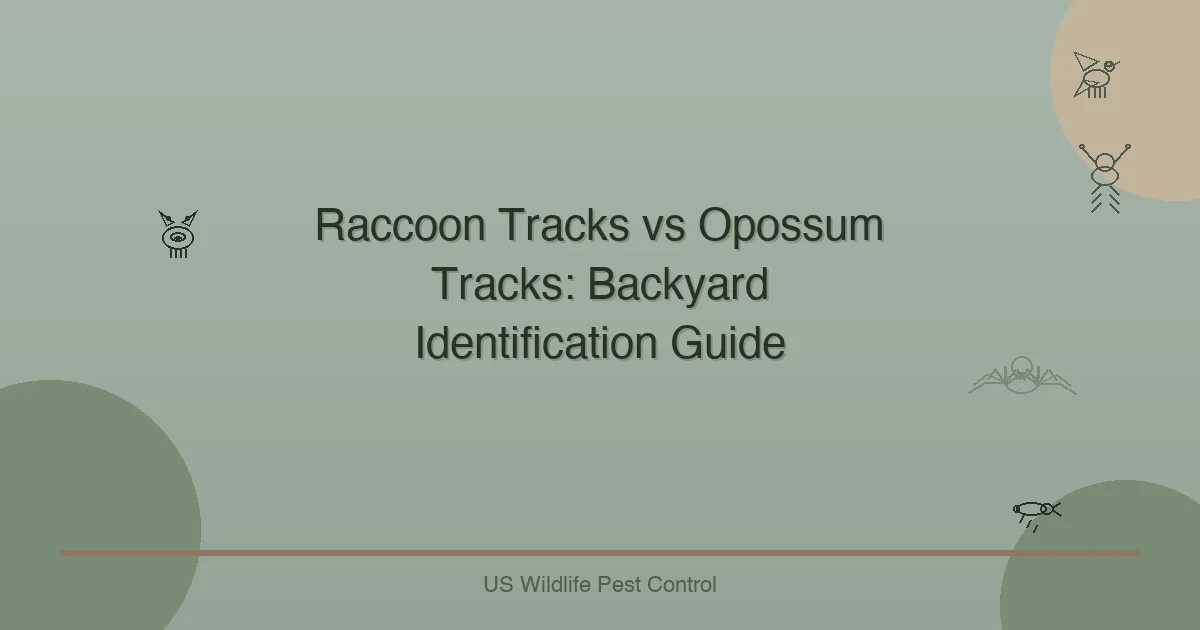 Raccoon Tracks vs Opossum Tracks: Backyard Identification Guide

US Wildlife Pest Control